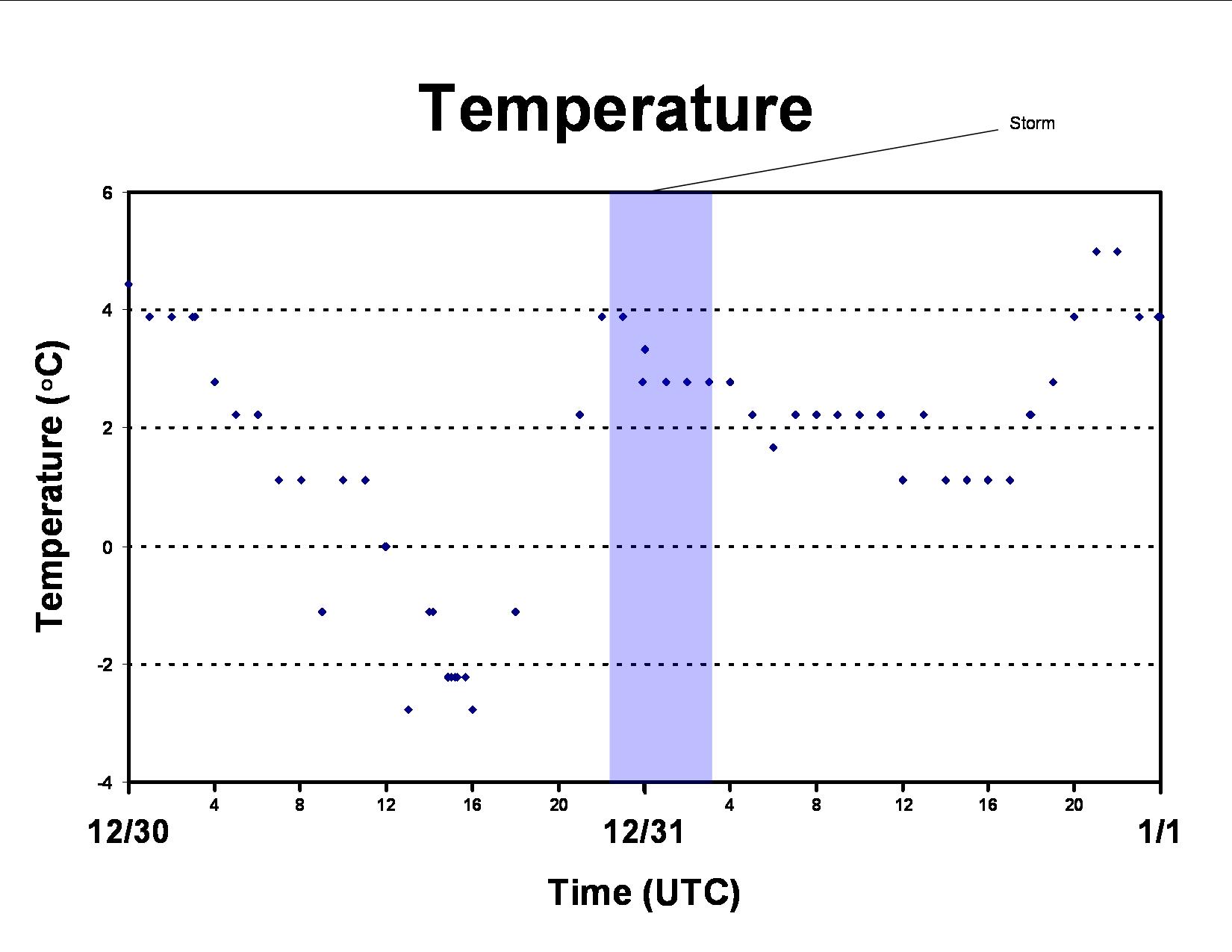 Temperature

Storm

Temperature (°C)

6
4
2
0
-2
-4

4 8 12 16 20 4 8 12 16 20

12/30 12/31 1/1

Time (UTC)